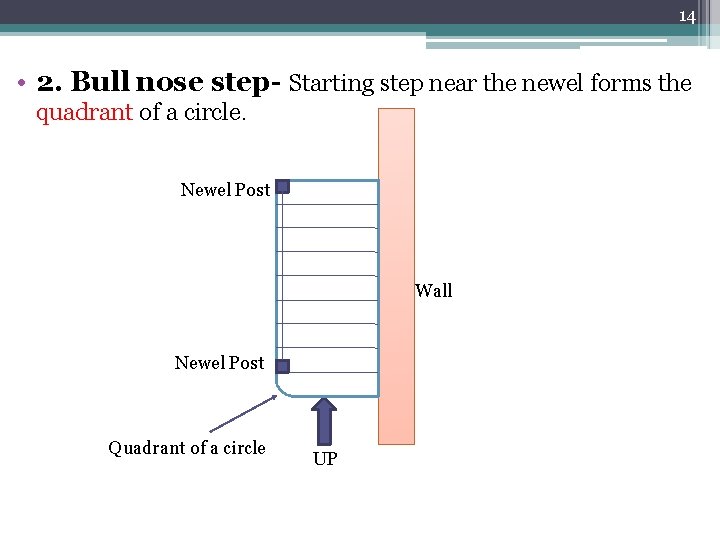 14

• 2. Bull nose step- Starting step near the newel forms the quadrant of a circle.

Newel Post

Wall

Newel Post

Quadrant of a circle

UP